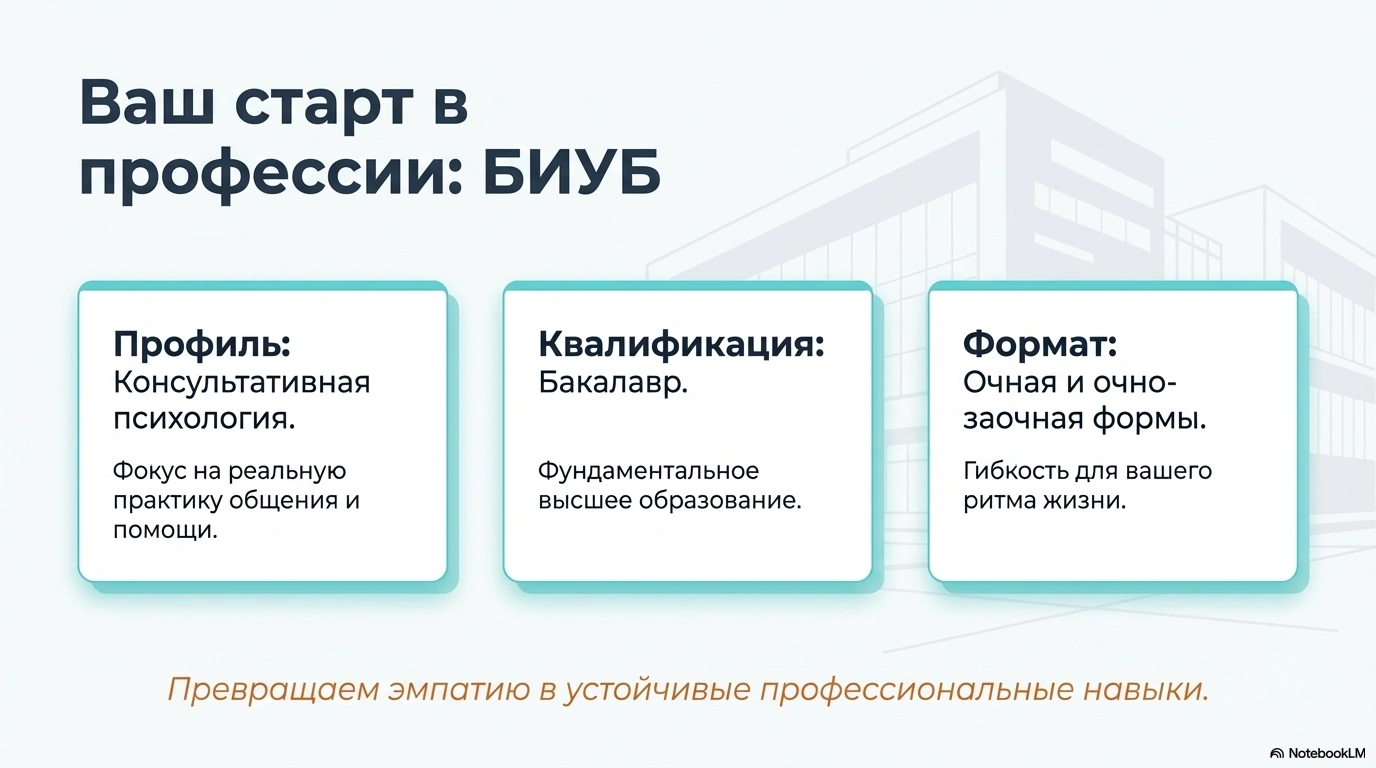 Ваш старт в профессии: БИУБ

Профиль: Консультативная психология.

Фокус на реальную практику общения и помощи.

Квалификация: Бакалавр.

Фундаментальное высшее образование.

Формат: Очная и очно-заочная формы.

Гибкость для вашего ритма жизни.

Превращаем эмпатию в устойчивые профессиональные навыки.

NotebookLM